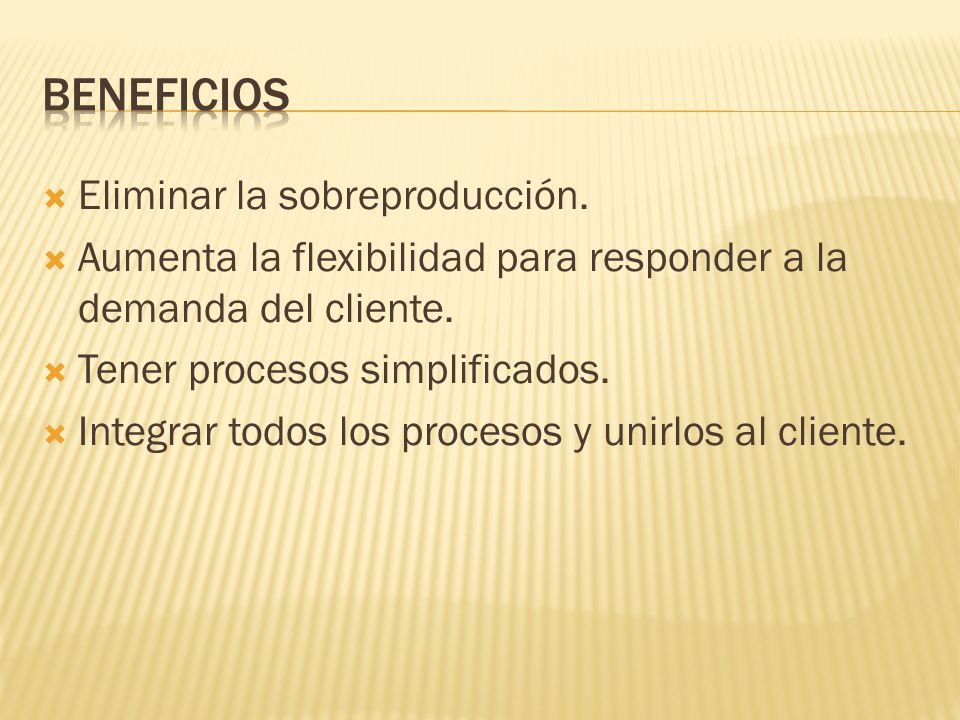 BENEFICIOS

Eliminar la sobreproducción.
Aumenta la flexibilidad para responder a la demanda del cliente.
Tener procesos simplificados.
Integrar todos los procesos y unirlos al cliente.